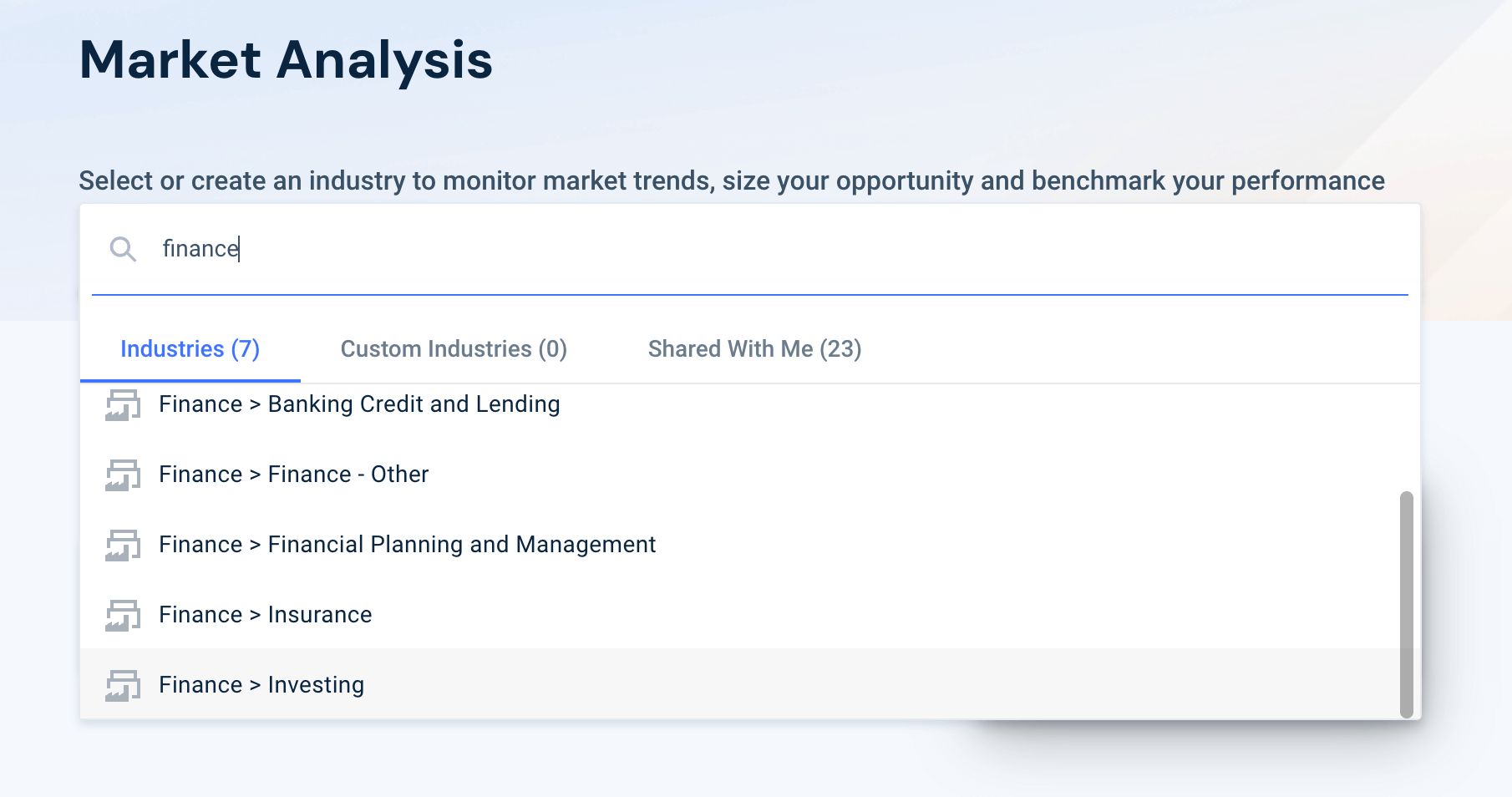 Market Analysis

Select or create an industry to monitor market trends, size your opportunity and benchmark your performance

finance

Industries (7) Custom Industries (0) Shared With Me (23)

Finance > Banking Credit and Lending

Finance > Finance - Other

Finance > Financial Planning and Management

Finance > Insurance

Finance > Investing